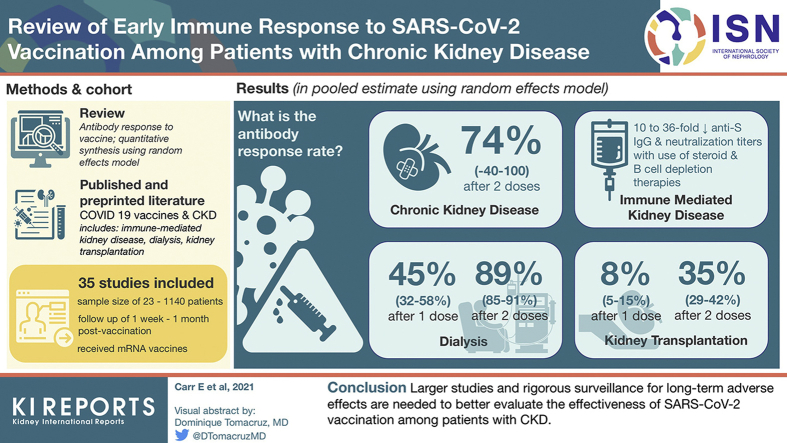 Review of Early Immune Response to SARS-CoV-2 Vaccination Among Patients with Chronic Kidney Disease

ISN
INTERNATIONAL SOCIETY OF NEPHROLOGY

Methods & cohort

Review
Antibody response to vaccine; quantitative synthesis using random effects model

Published and preprinted literature
COVID 19 vaccines & CKD
includes: immune-mediated kidney disease, dialysis, kidney transplantation

35 studies included
sample size of 23 - 1140 patients
follow up of 1 week - 1 month post-vaccination
received mRNA vaccines

Results (in pooled estimate using random effects model)

What is the antibody response rate?

74%
(-40-100)
after 2 doses
Chronic Kidney Disease

10 to 36-fold ↓ anti-S IgG & neutralization titers with use of steroid & B cell depletion therapies
Immune Mediated Kidney Disease

45%
(32-58%)
after 1 dose
89%
(85-91%)
after 2 doses
Dialysis

8%
(5-15%)
after 1 dose
35%
(29-42%)
after 2 doses
Kidney Transplantation

KI REPORTS
Kidney International Reports

Carr E et al, 2021

Visual abstract by:
Dominique Tomacruz, MD
@DTomacruzMD

Conclusion Larger studies and rigorous surveillance for long-term adverse effects are needed to better evaluate the effectiveness of SARS-CoV-2 vaccination among patients with CKD.